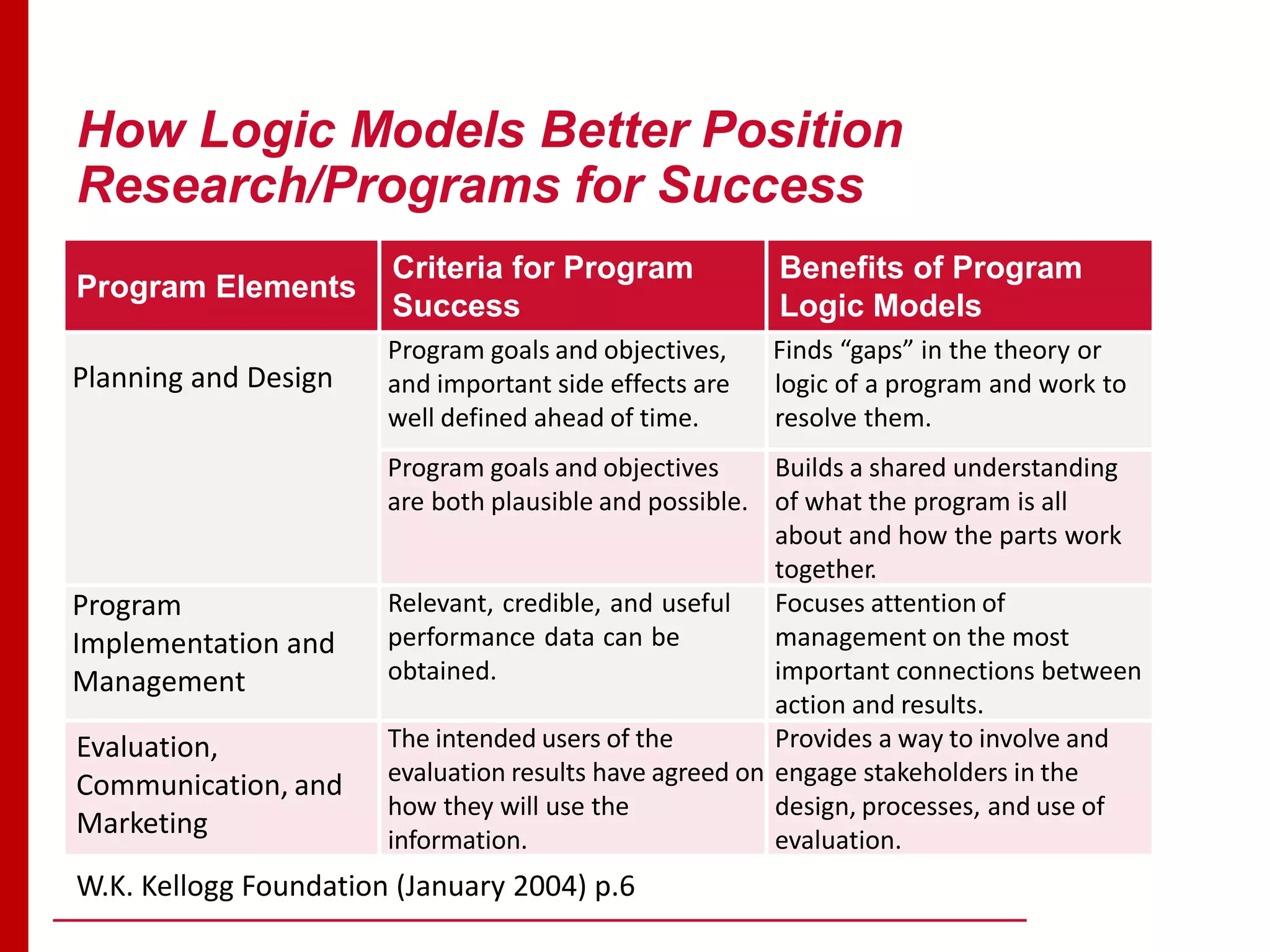 How Logic Models Better Position Research/Programs for Success

| Program Elements | Criteria for Program Success | Benefits of Program Logic Models |
|---|---|---|
| Planning and Design | Program goals and objectives, and important side effects are well defined ahead of time. | Finds “gaps” in the theory or logic of a program and work to resolve them. |
| | Program goals and objectives are both plausible and possible. | Builds a shared understanding of what the program is all about and how the parts work together. |
| Program Implementation and Management | Relevant, credible, and useful performance data can be obtained. | Focuses attention of management on the most important connections between action and results. |
| Evaluation, Communication, and Marketing | The intended users of the evaluation results have agreed on how they will use the information. | Provides a way to involve and engage stakeholders in the design, processes, and use of evaluation. |

W.K. Kellogg Foundation (January 2004) p.6